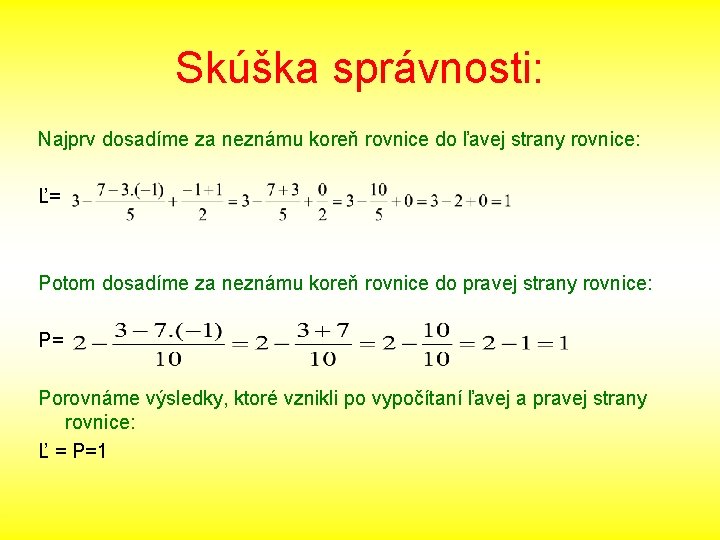 Skúška správnosti:

Najprv dosadíme za neznámu koreň rovnice do ľavej strany rovnice:

Ľ= $3-\frac{7-3.(-1)}{5}+\frac{-1+1}{2}=3-\frac{7+3}{5}+\frac{0}{2}=3-\frac{10}{5}+0=3-2+0=1$

Potom dosadíme za neznámu koreň rovnice do pravej strany rovnice:

P= $2-\frac{3-7.(-1)}{10}=2-\frac{3+7}{10}=2-\frac{10}{10}=2-1=1$

Porovnáme výsledky, ktoré vznikli po vypočítaní ľavej a pravej strany rovnice:

Ľ = P=1